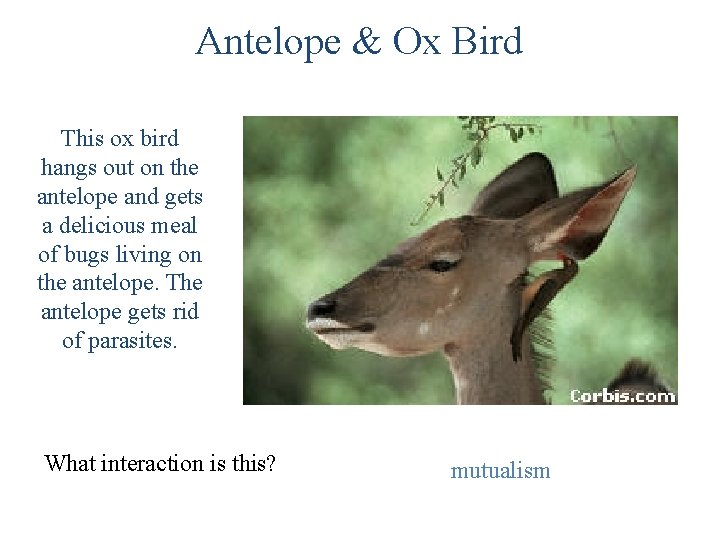 Antelope & Ox Bird

This ox bird hangs out on the antelope and gets a delicious meal of bugs living on the antelope. The antelope gets rid of parasites.

Corbis.com

What interaction is this?

mutualism